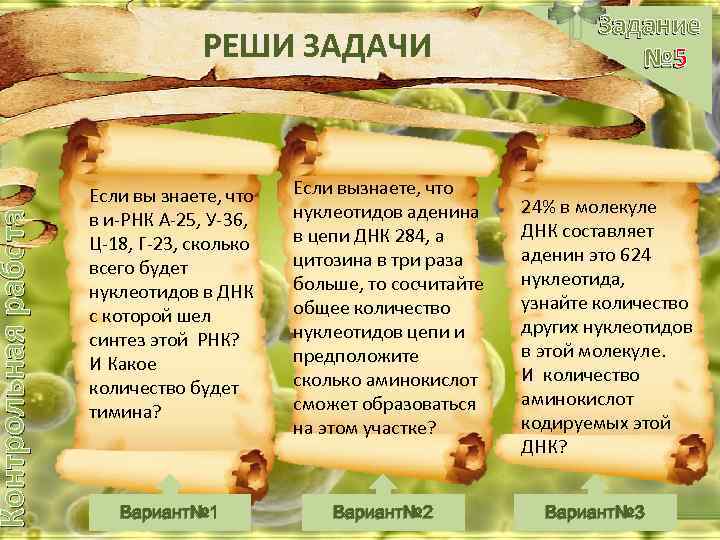 РЕШИ ЗАДАЧИ

Задание №5

Контрольная работа

Если вы знаете, что в и-РНК А-25, У-36, Ц-18, Г-23, сколько всего будет нуклеотидов в ДНК с которой шел синтез этой РНК? И Какое количество будет тимина?

Если вызнаете, что нуклеотидов аденина в цепи ДНК 284, а цитозина в три раза больше, то сосчитайте общее количество нуклеотидов цепи и предположите сколько аминокислот сможет образоваться на этом участке?

24% в молекуле ДНК составляет аденин это 624 нуклеотида, узнайте количество других нуклеотидов в этой молекуле. И количество аминокислот кодируемых этой ДНК?

Вариант№1

Вариант№2

Вариант№3